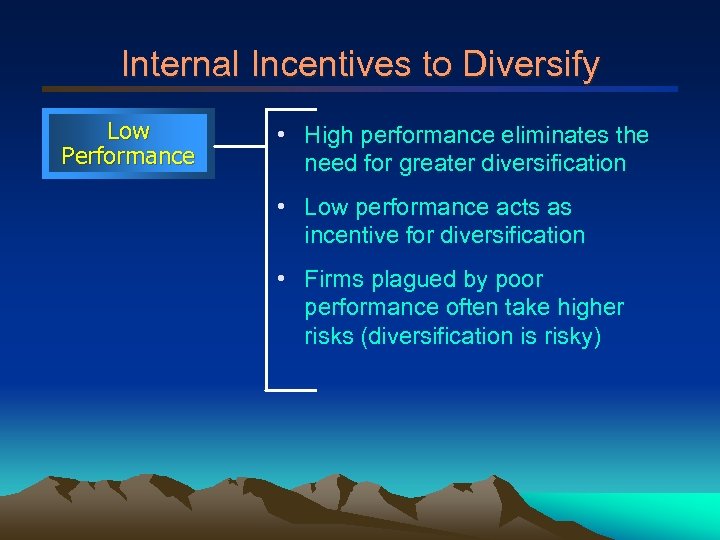 Internal Incentives to Diversify

Low Performance

• High performance eliminates the need for greater diversification

• Low performance acts as incentive for diversification

• Firms plagued by poor performance often take higher risks (diversification is risky)